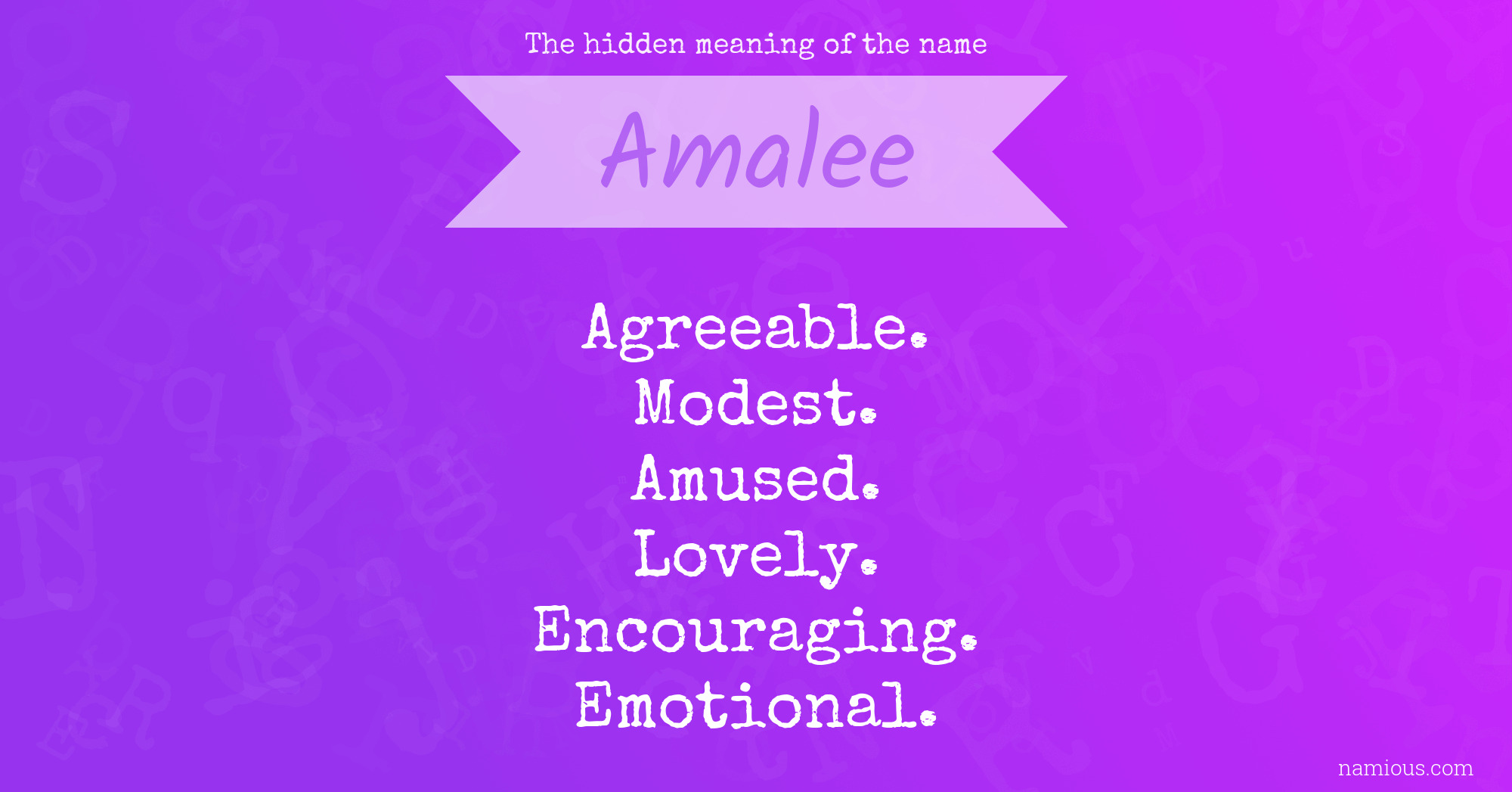 The hidden meaning of the name

Amalee

Agreeable.
Modest.
Amused.
Lovely.
Encouraging.
Emotional.

namious.com